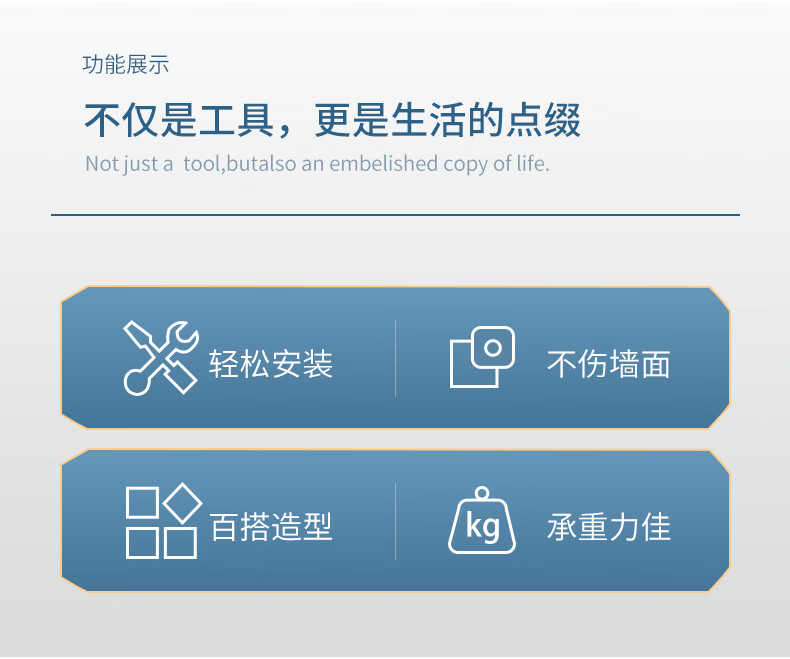 功能展示

不仅是工具，更是生活的点缀

Not just a tool,butalso an embelished copy of life.

轻松安装

不伤墙面

百搭造型

kg

承重力佳